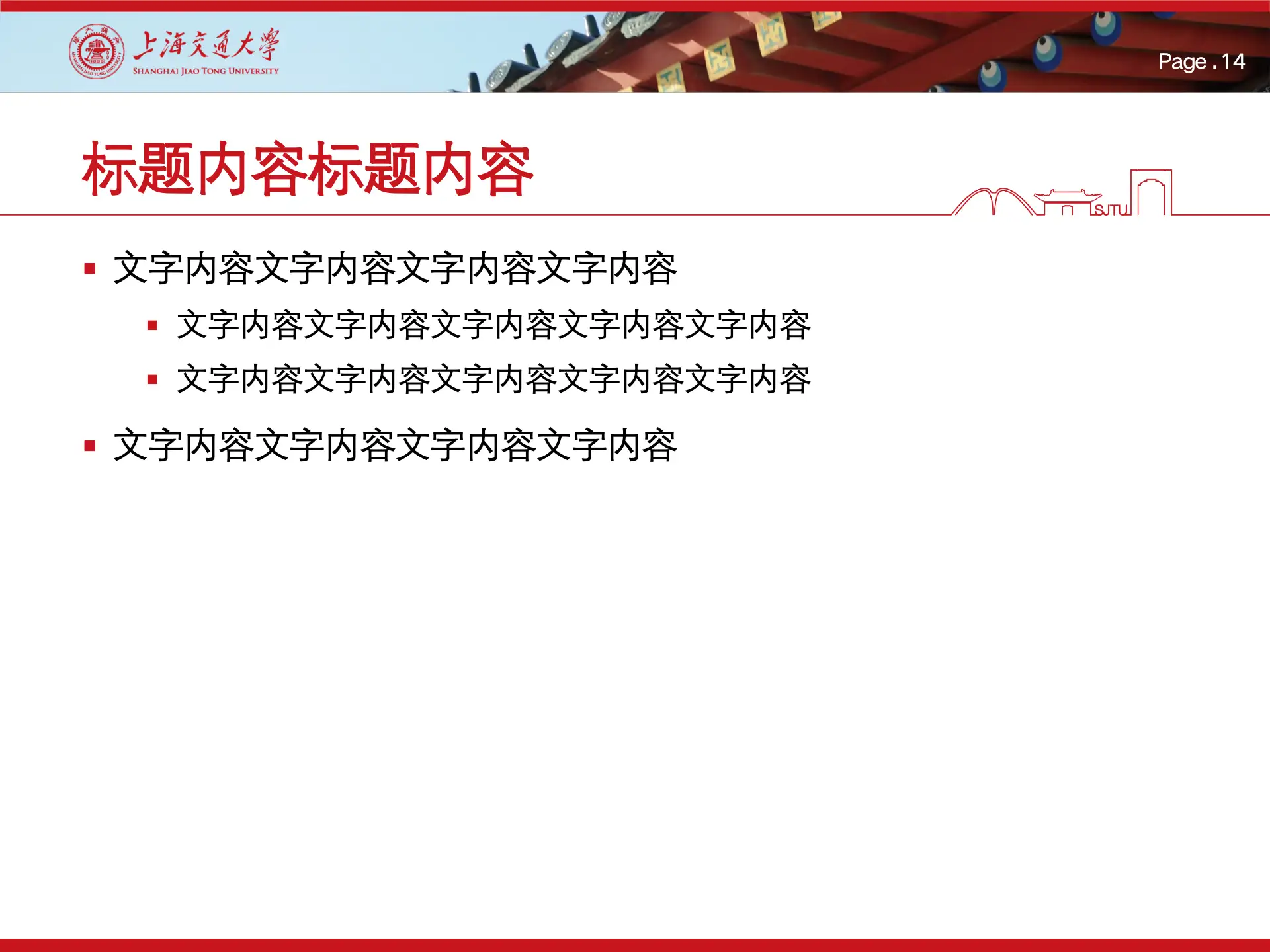 上海交通大學
SHANGHAI JIAO TONG UNIVERSITY

Page . 14

标题内容标题内容

SJTU

▪ 文字内容文字内容文字内容文字内容
  ▪ 文字内容文字内容文字内容文字内容文字内容
  ▪ 文字内容文字内容文字内容文字内容文字内容
▪ 文字内容文字内容文字内容文字内容